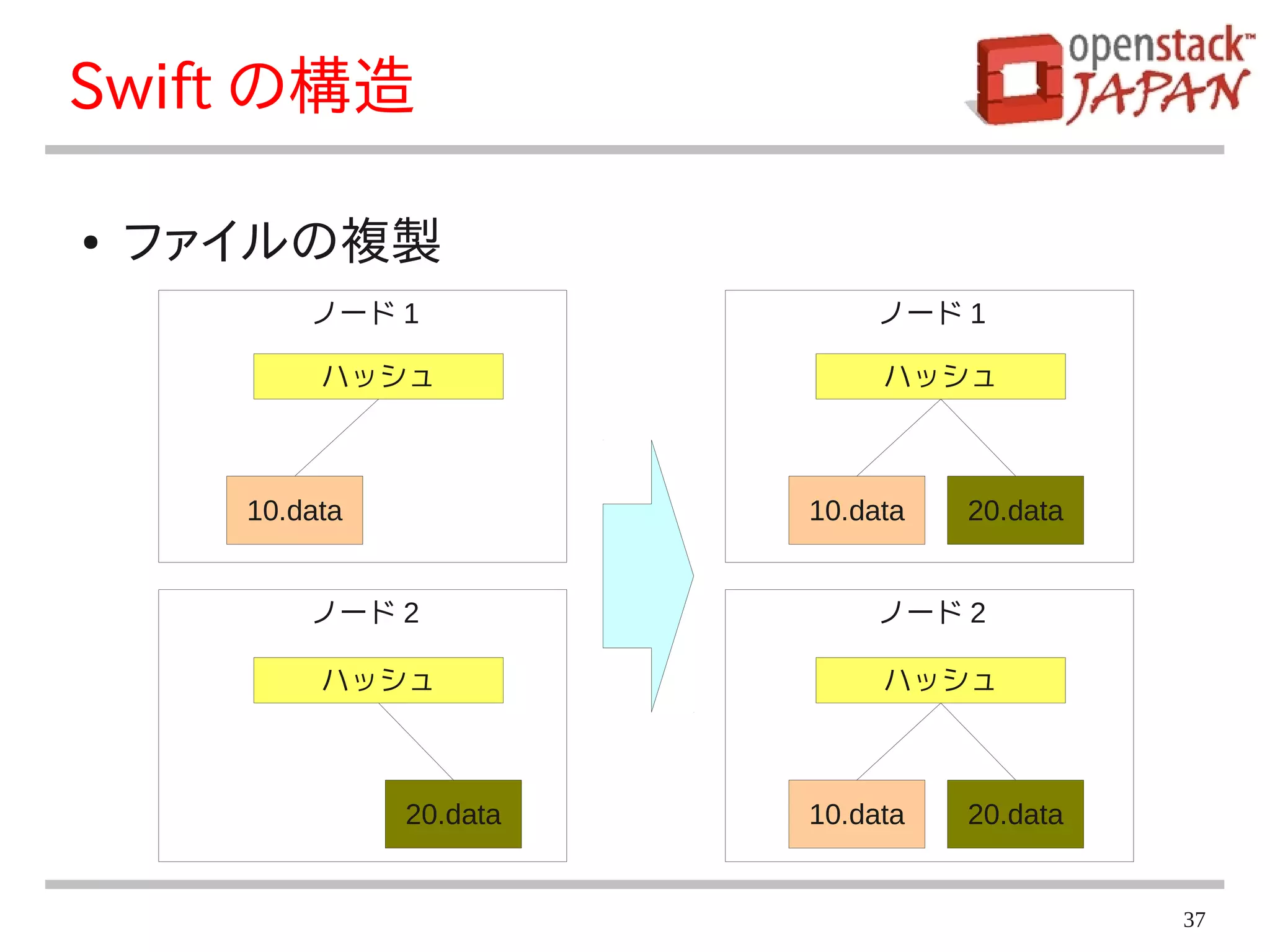 Swift の構造

openstack™ JAPAN

• ファイルの複製

ノード 1

ハッシュ

10.data

ノード 2

ハッシュ

20.data

ノード 1

ハッシュ

10.data

20.data

ノード 2

ハッシュ

10.data

20.data

37